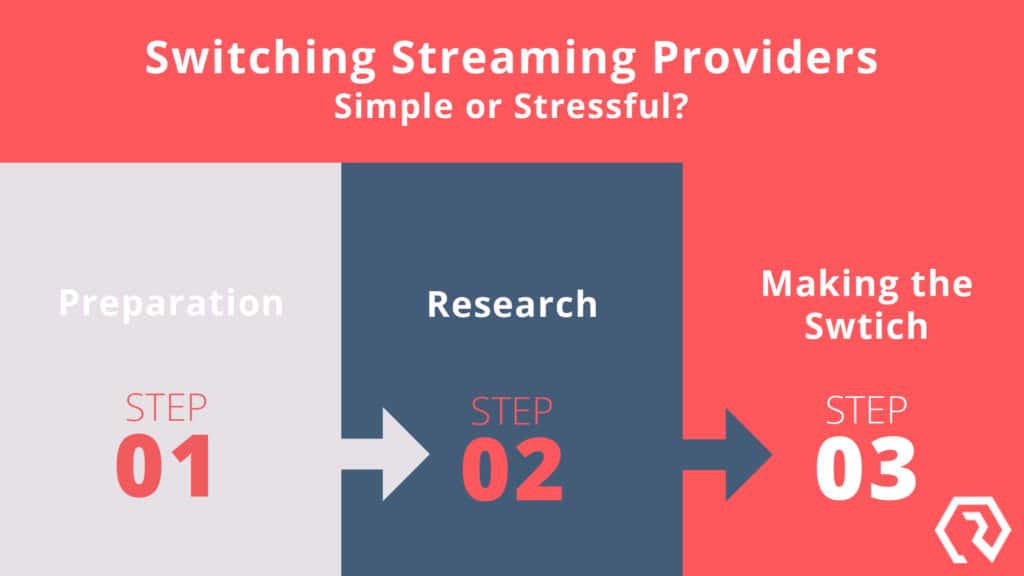 Switching Streaming Providers
Simple or Stressful?

Preparation

STEP
01

Research

STEP
02

Making the Swtich

STEP
03